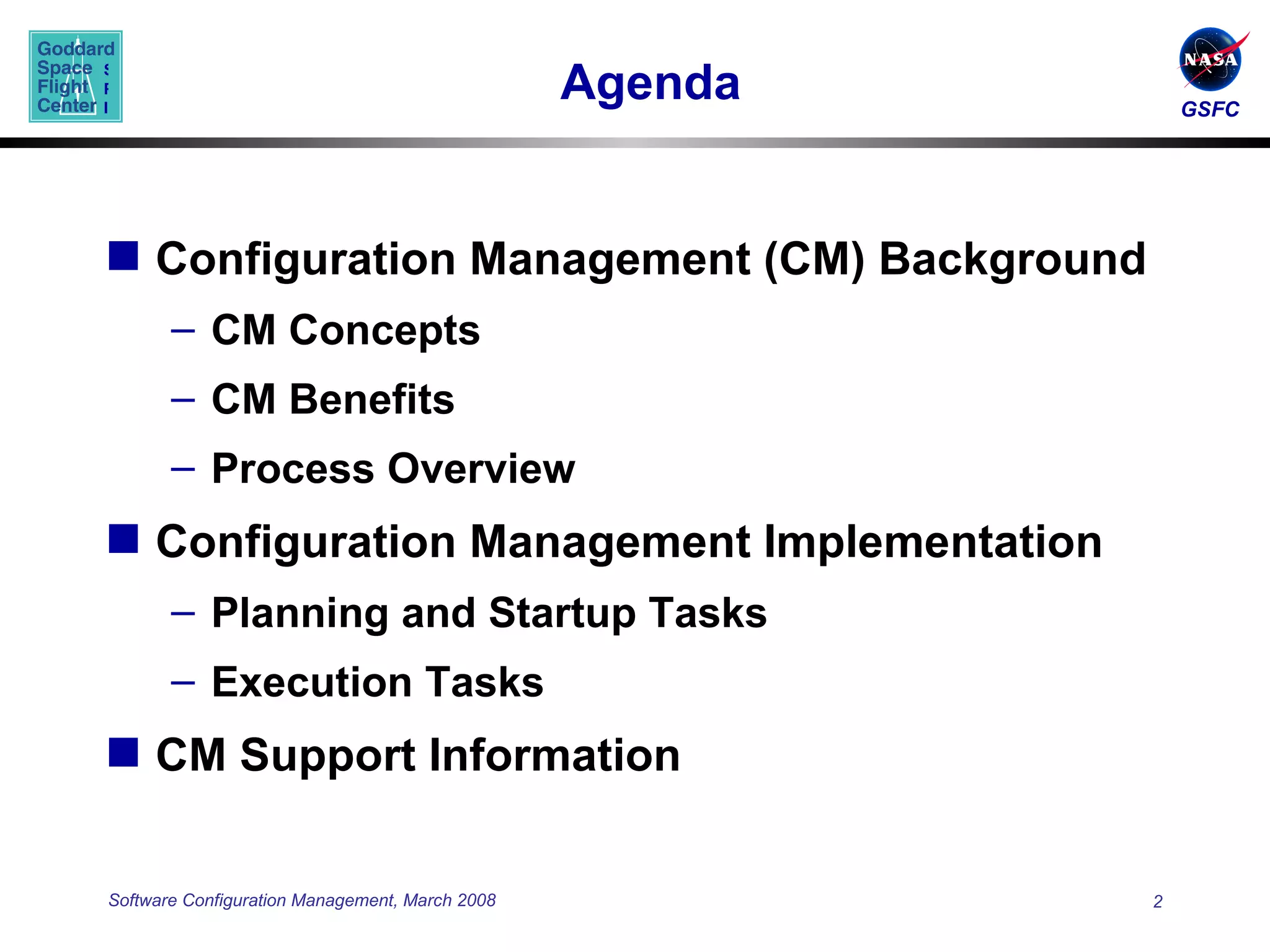 Goddard Space Flight Center

Agenda

NASA
GSFC

■ Configuration Management (CM) Background
– CM Concepts
– CM Benefits
– Process Overview
■ Configuration Management Implementation
– Planning and Startup Tasks
– Execution Tasks
■ CM Support Information

Software Configuration Management, March 2008

2